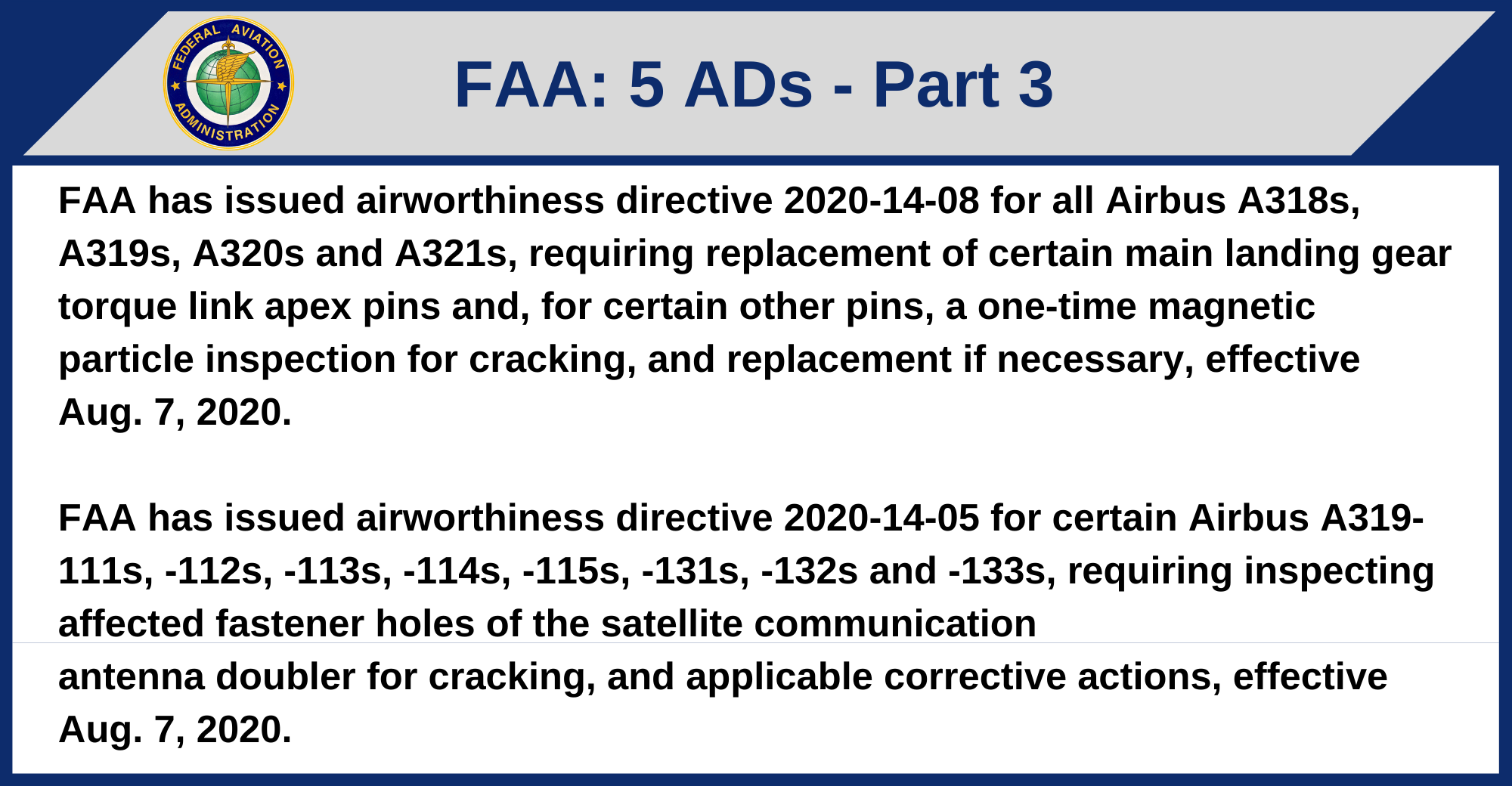 FEDERAL AVIATION ADMINISTRATION

FAA: 5 ADs - Part 3

FAA has issued airworthiness directive 2020-14-08 for all Airbus A318s, A319s, A320s and A321s, requiring replacement of certain main landing gear torque link apex pins and, for certain other pins, a one-time magnetic particle inspection for cracking, and replacement if necessary, effective Aug. 7, 2020.

FAA has issued airworthiness directive 2020-14-05 for certain Airbus A319-111s, -112s, -113s, -114s, -115s, -131s, -132s and -133s, requiring inspecting affected fastener holes of the satellite communication antenna doubler for cracking, and applicable corrective actions, effective Aug. 7, 2020.